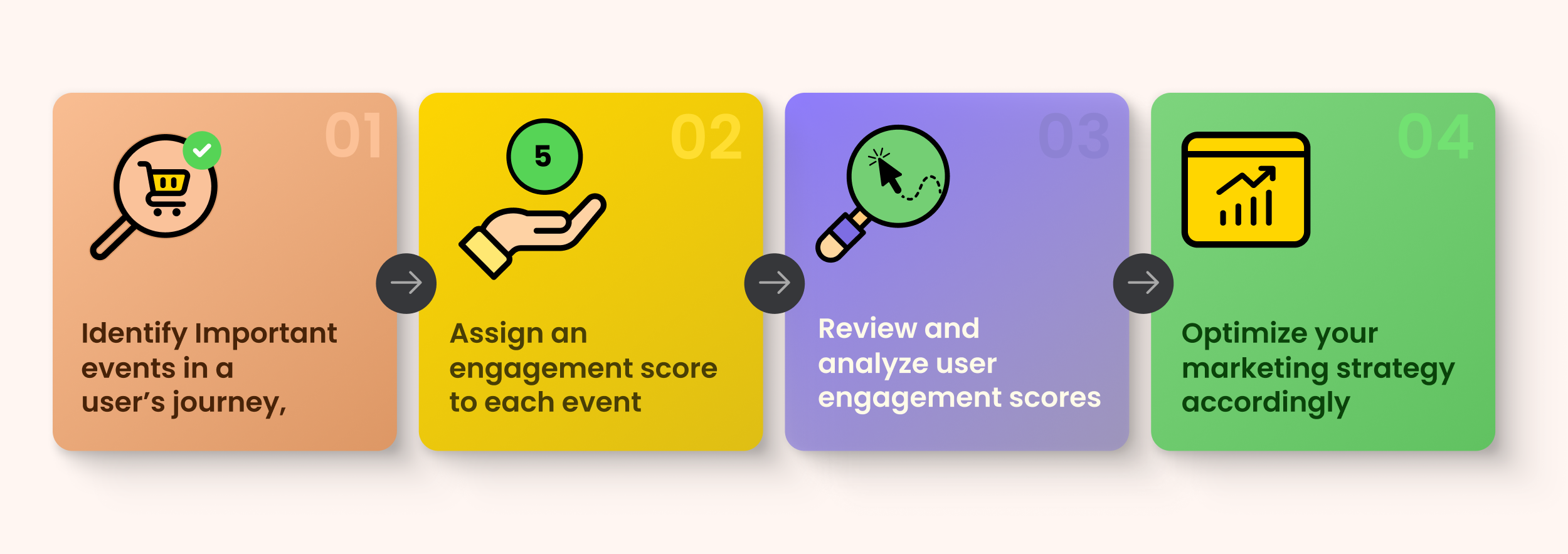 01

Identify Important events in a user's journey,

02

5

Assign an engagement score to each event

03

Review and analyze user engagement scores

04

Optimize your marketing strategy accordingly